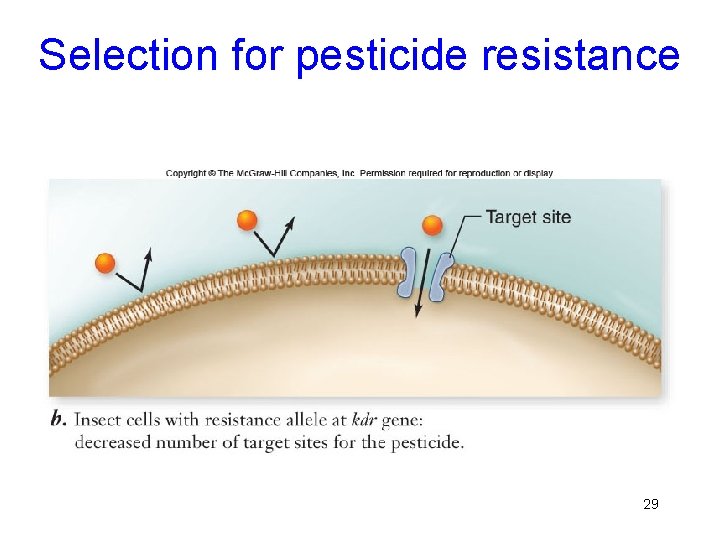 Selection for pesticide resistance

Copyright © The McGraw-Hill Companies, Inc. Permission required for reproduction or display

Target site

b. Insect cells with resistance allele at kdr gene: decreased number of target sites for the pesticide.

29